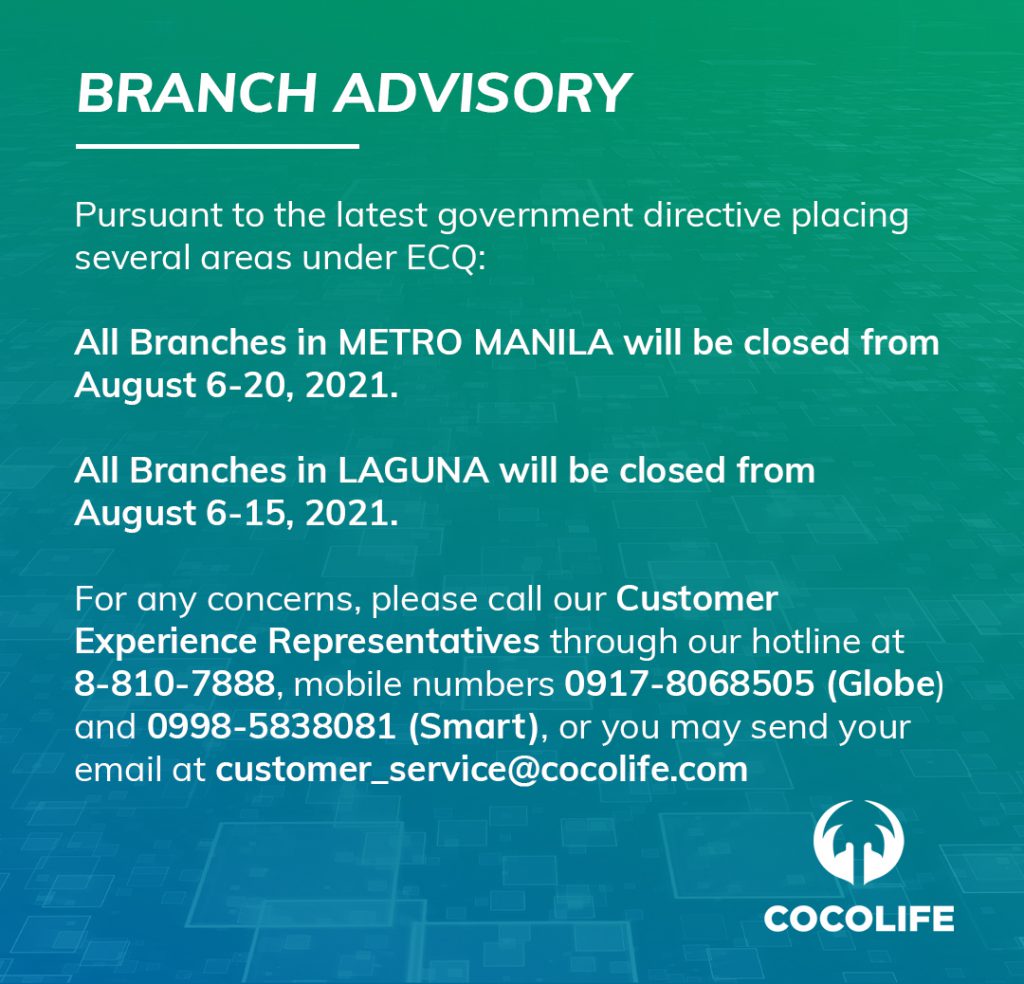 BRANCH ADVISORY

Pursuant to the latest government directive placing several areas under ECQ:

All Branches in METRO MANILA will be closed from August 6-20, 2021.

All Branches in LAGUNA will be closed from August 6-15, 2021.

For any concerns, please call our Customer Experience Representatives through our hotline at 8-810-7888, mobile numbers 0917-8068505 (Globe) and 0998-5838081 (Smart), or you may send your email at customer_service@cocolife.com

COCOLIFE